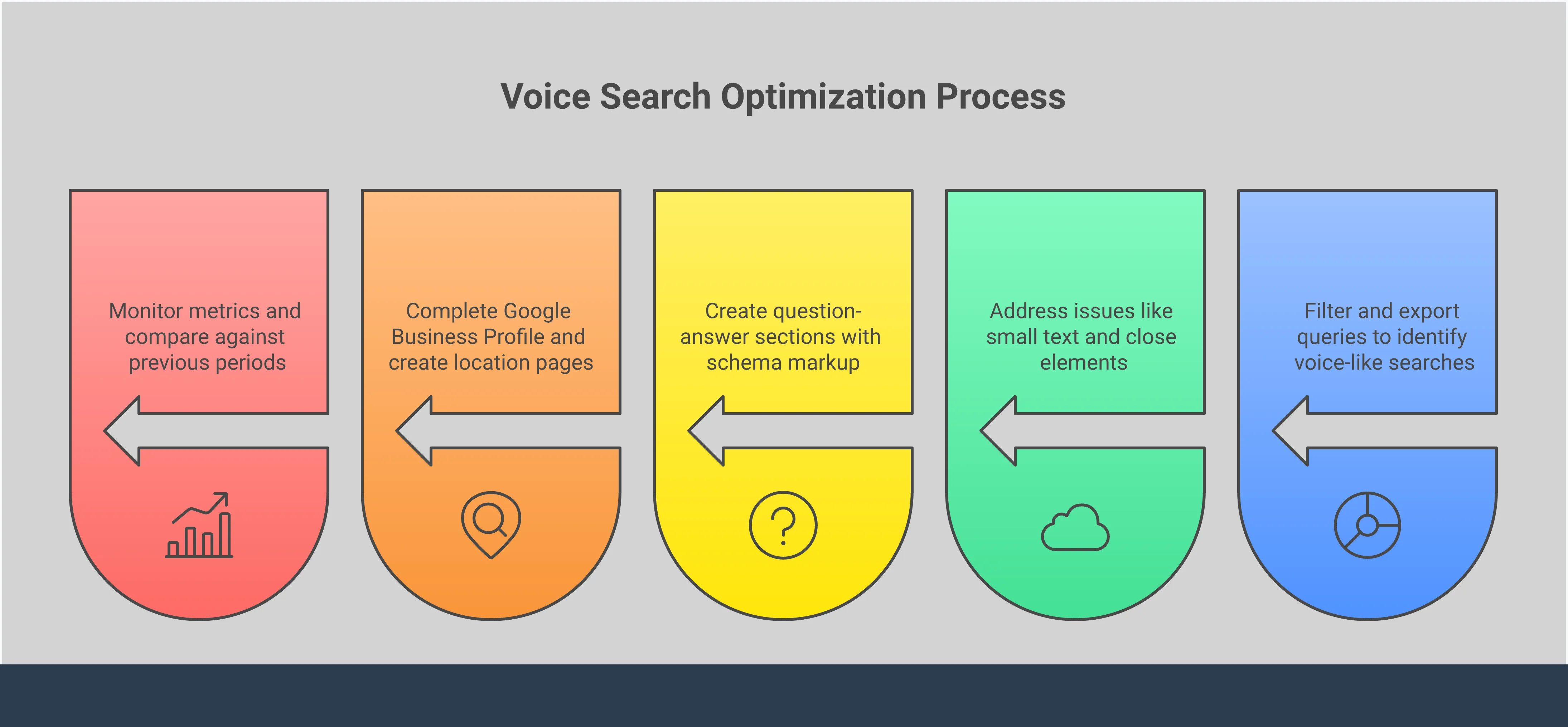 Voice Search Optimization Process

Monitor metrics and compare against previous periods

Complete Google Business Profile and create location pages

Create question-answer sections with schema markup

Address issues like small text and close elements

Filter and export queries to identify voice-like searches